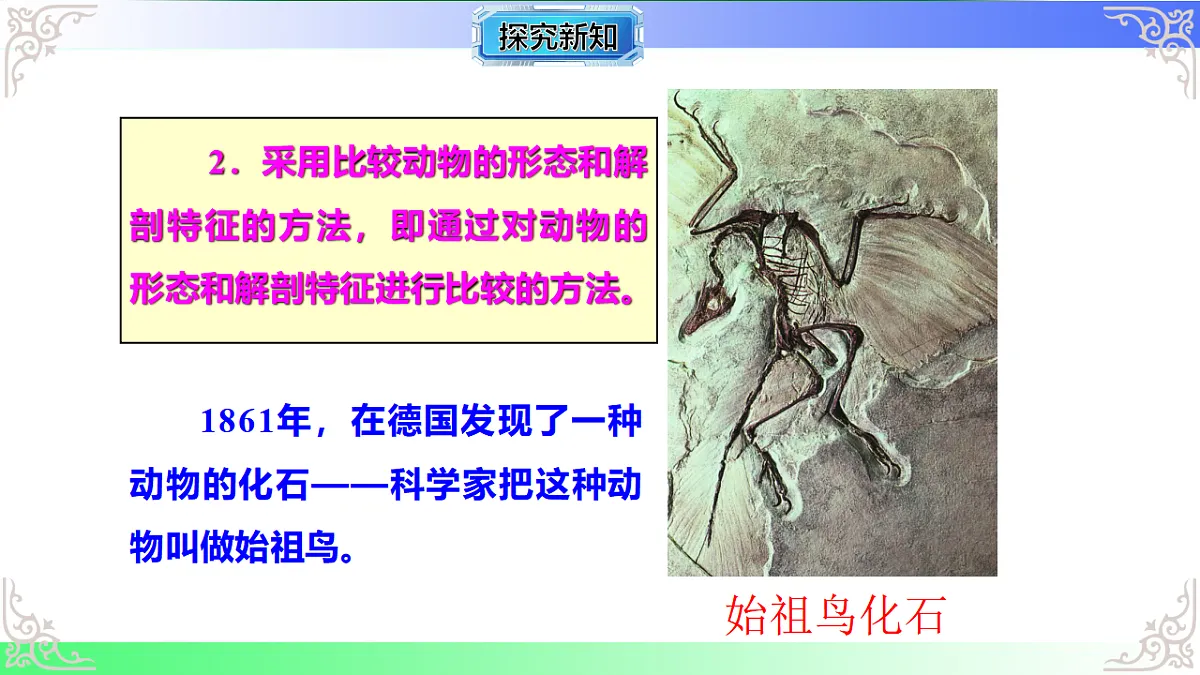 探究新知

2．采用比较动物的形态和解剖特征的方法，即通过对动物的形态和解剖特征进行比较的方法。

1861年，在德国发现了一种动物的化石——科学家把这种动物叫做始祖鸟。

始祖鸟化石